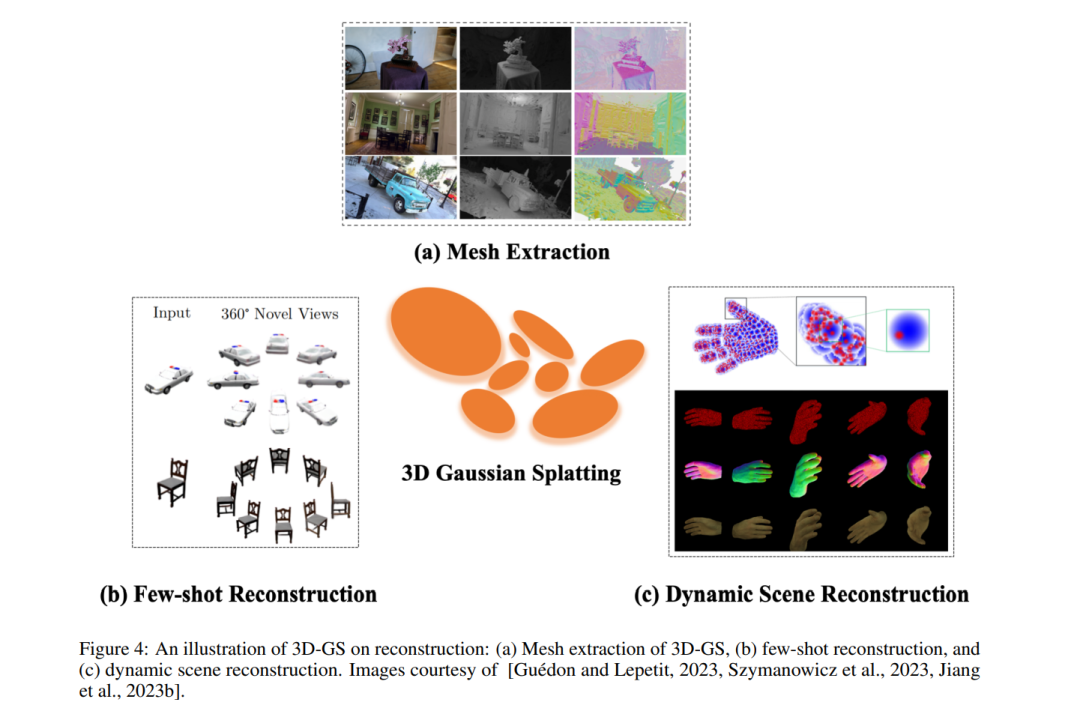 (a) Mesh Extraction

Input 360° Novel Views

3D Gaussian Splatting

(b) Few-shot Reconstruction

(c) Dynamic Scene Reconstruction

Figure 4: An illustration of 3D-GS on reconstruction: (a) Mesh extraction of 3D-GS, (b) few-shot reconstruction, and (c) dynamic scene reconstruction. Images courtesy of [Guédon and Lepetit, 2023, Szymanowicz et al., 2023, Jiang et al., 2023b].